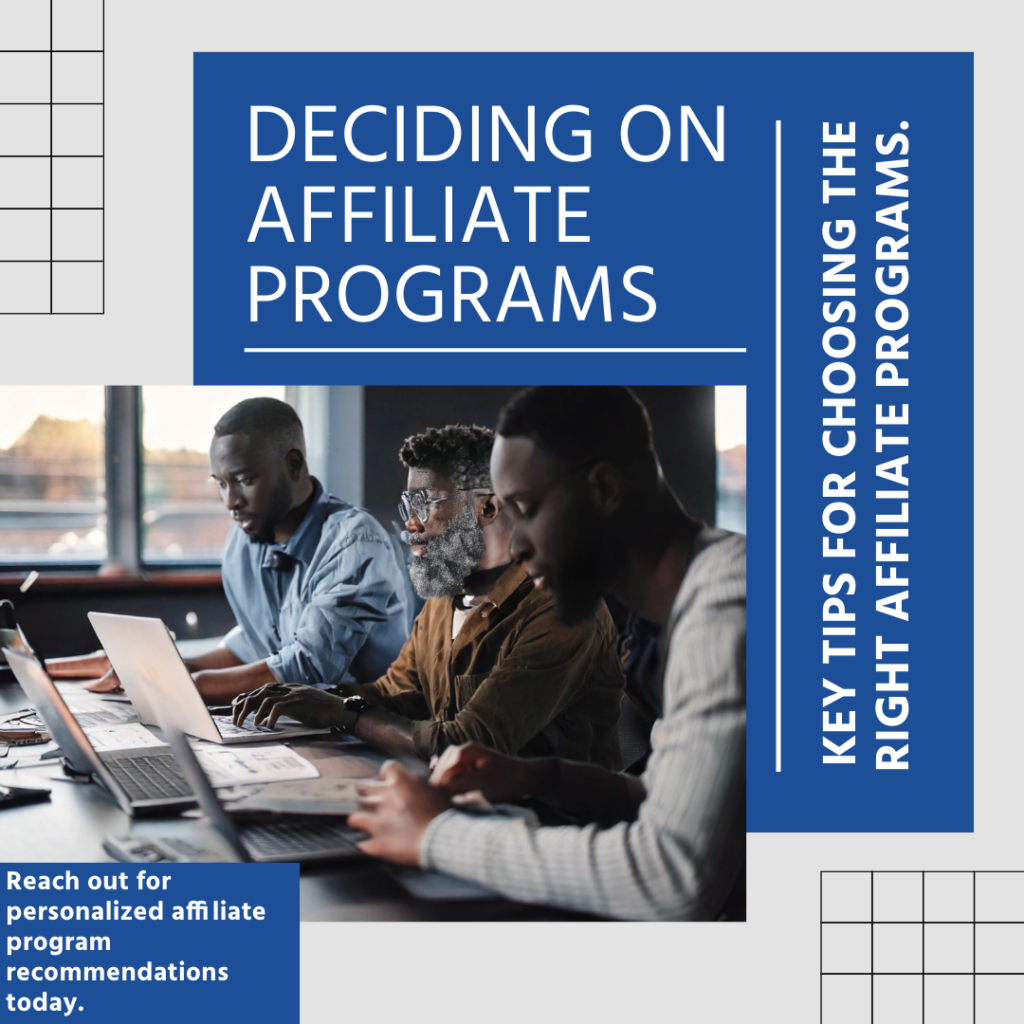 DECIDING ON AFFILIATE PROGRAMS

KEY TIPS FOR CHOOSING THE RIGHT AFFILIATE PROGRAMS.

Reach out for personalized affiliate program recommendations today.